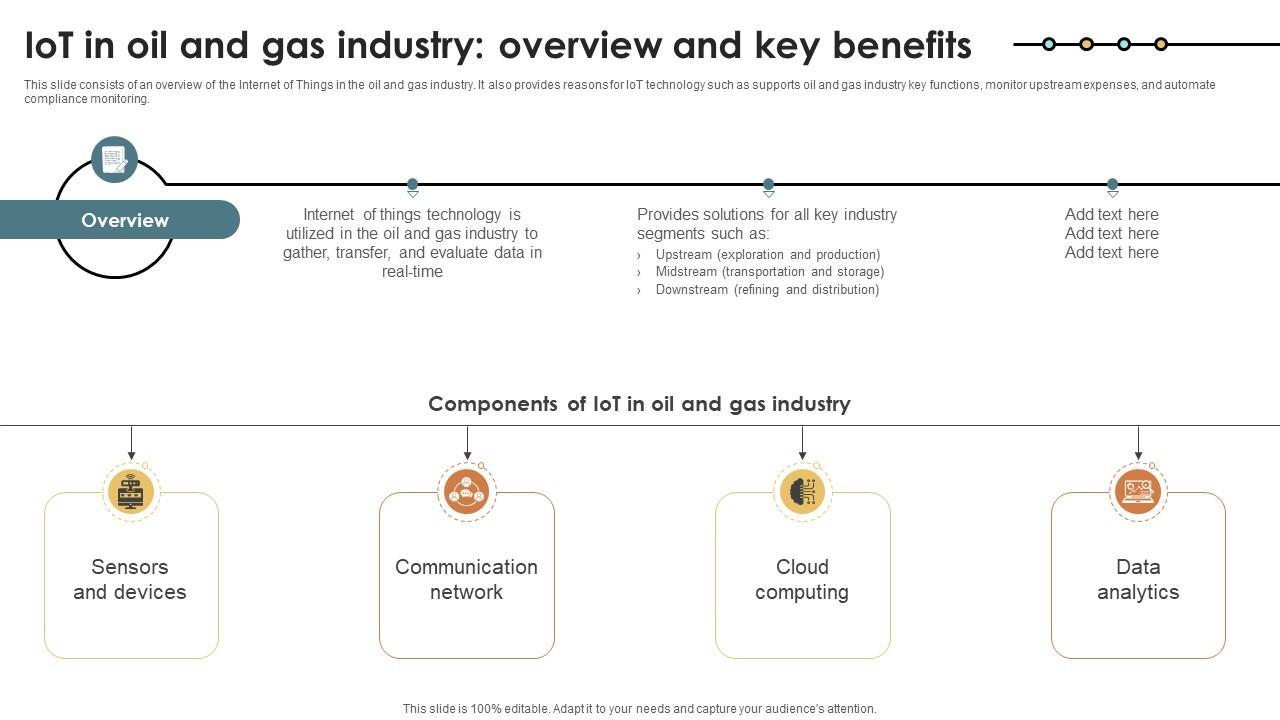 IoT in oil and gas industry: overview and key benefits

This slide consists of an overview of the Internet of Things in the oil and gas industry. It also provides reasons for IoT technology such as supports oil and gas industry key functions, monitor upstream expenses, and automate compliance monitoring.

Overview

Internet of things technology is utilized in the oil and gas industry to gather, transfer, and evaluate data in real-time

Provides solutions for all key industry segments such as:
› Upstream (exploration and production)
› Midstream (transportation and storage)
› Downstream (refining and distribution)

Add text here
Add text here
Add text here

Components of IoT in oil and gas industry

Sensors and devices

Communication network

Cloud computing

Data analytics

This slide is 100% editable. Adapt it to your needs and capture your audience's attention.